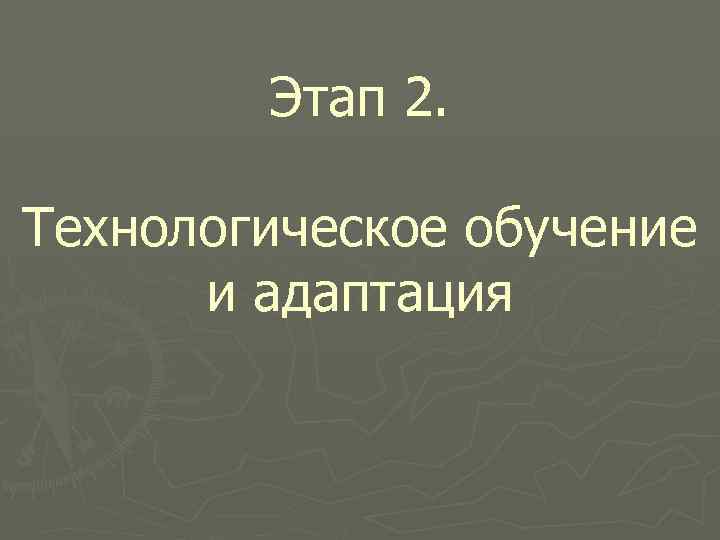 Этап 2.

Технологическое обучение и адаптация